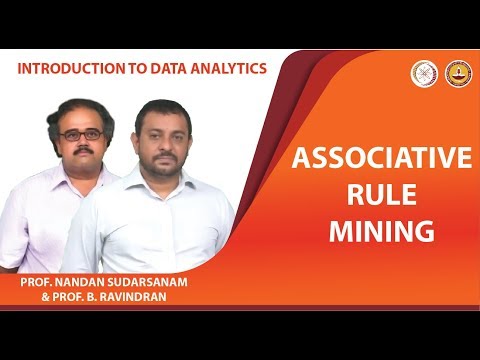 INTRODUCTION TO DATA ANALYTICS

ASSOCIATIVE RULE MINING

PROF. NANDAN SUDARSANAM & PROF. B. RAVINDRAN